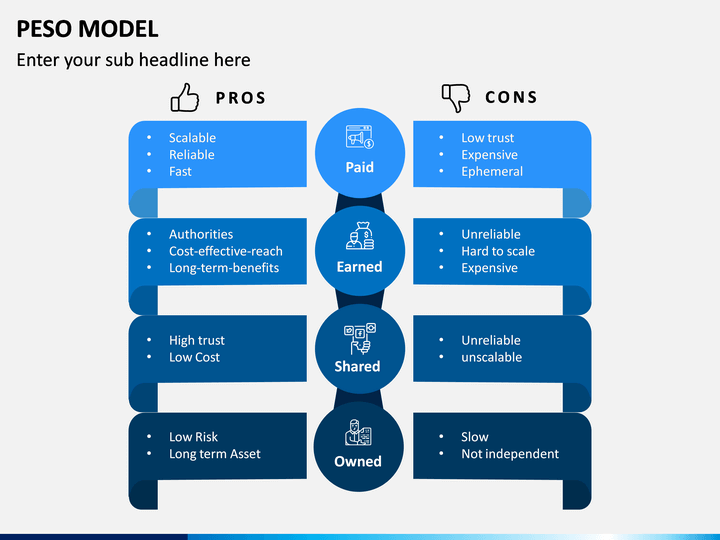 PESO MODEL

Enter your sub headline here

PROS

CONS

- Scalable
- Reliable
- Fast

Paid

- Low trust
- Expensive
- Ephemeral

- Authorities
- Cost-effective-reach
- Long-term-benefits

Earned

- Unreliable
- Hard to scale
- Expensive

- High trust
- Low Cost

Shared

- Unreliable
- unscalable

- Low Risk
- Long term Asset

Owned

- Slow
- Not independent